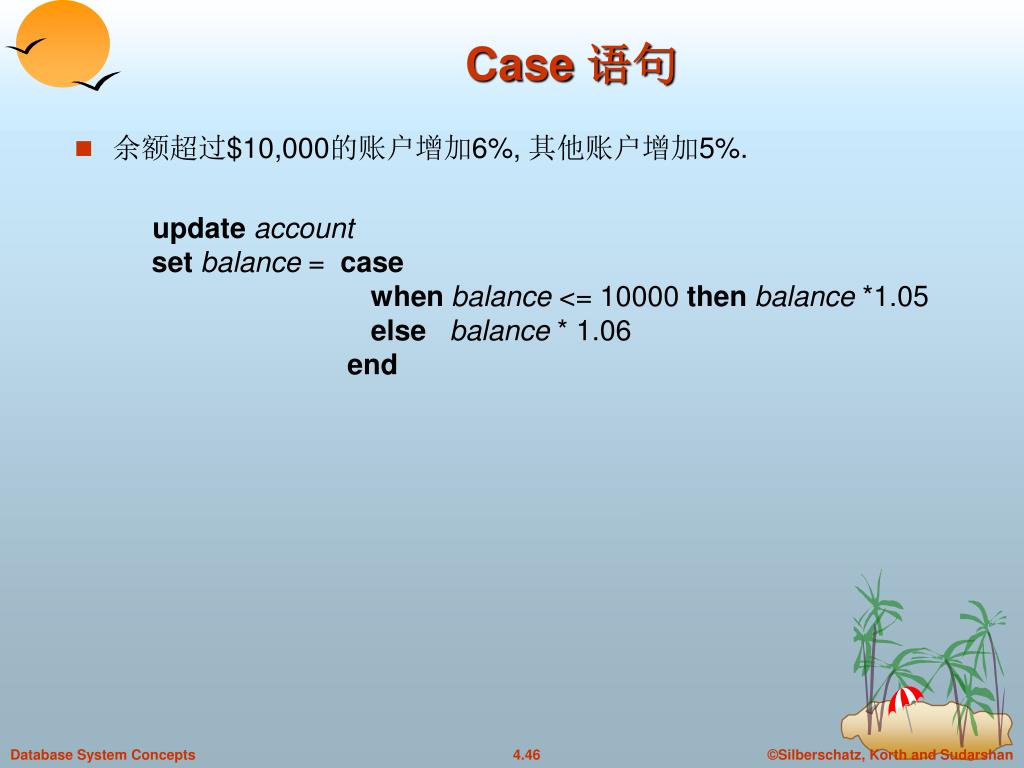 Case 语句

余额超过\$10,000的账户增加6%, 其他账户增加5%.

update account
set balance = case
when balance <= 10000 then balance *1.05
else balance * 1.06
end

Database System Concepts

4.46

©Silberschatz, Korth and Sudarshan